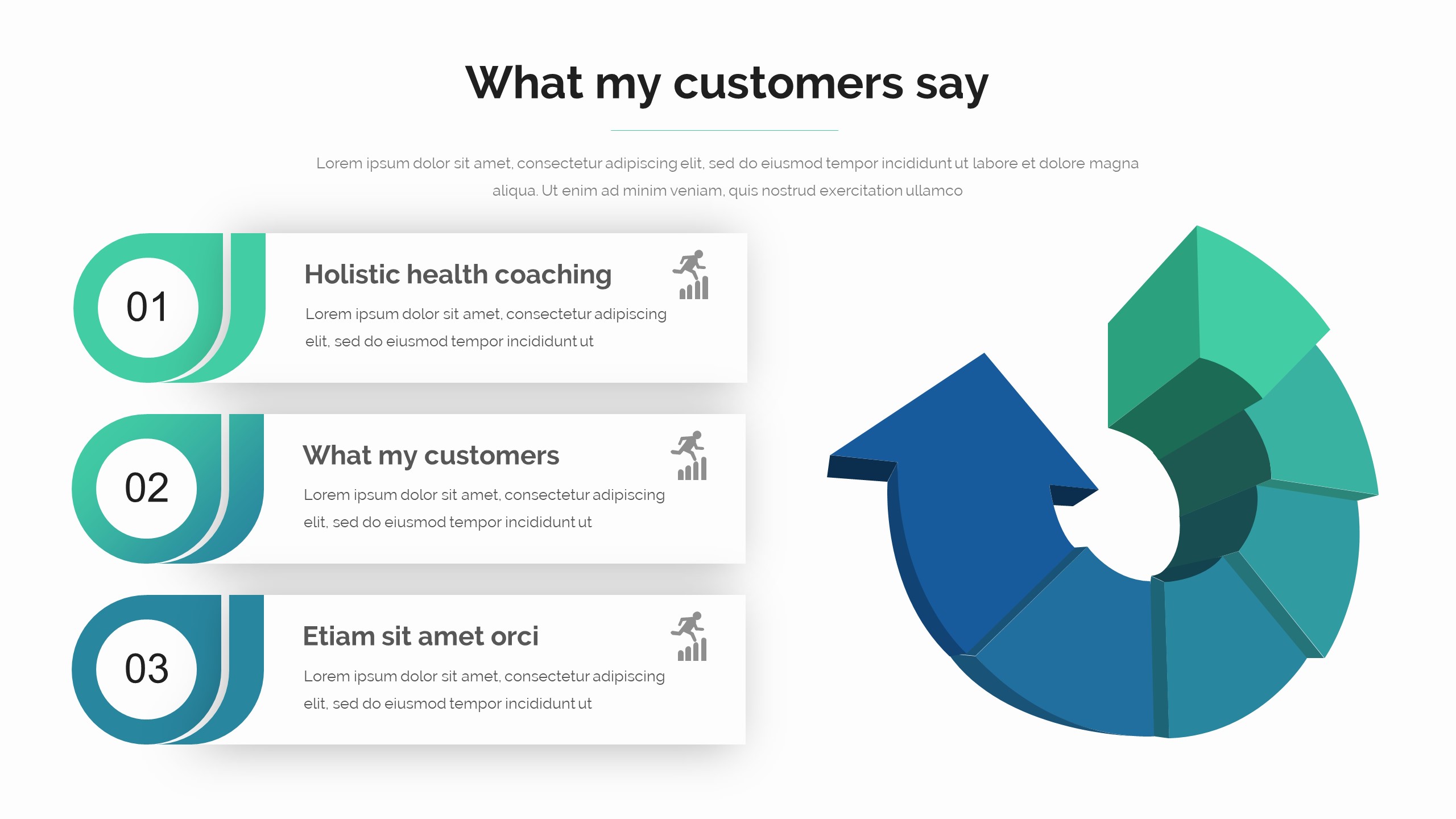 What my customers say

Lorem ipsum dolor sit amet, consectetur adipiscing elit, sed do eiusmod tempor incididunt ut labore et dolore magna aliqua. Ut enim ad minim veniam, quis nostrud exercitation ullamco

01

Holistic health coaching

Lorem ipsum dolor sit amet, consectetur adipiscing elit, sed do eiusmod tempor incididunt ut

02

What my customers

Lorem ipsum dolor sit amet, consectetur adipiscing elit, sed do eiusmod tempor incididunt ut

03

Etiam sit amet orci

Lorem ipsum dolor sit amet, consectetur adipiscing elit, sed do eiusmod tempor incididunt ut